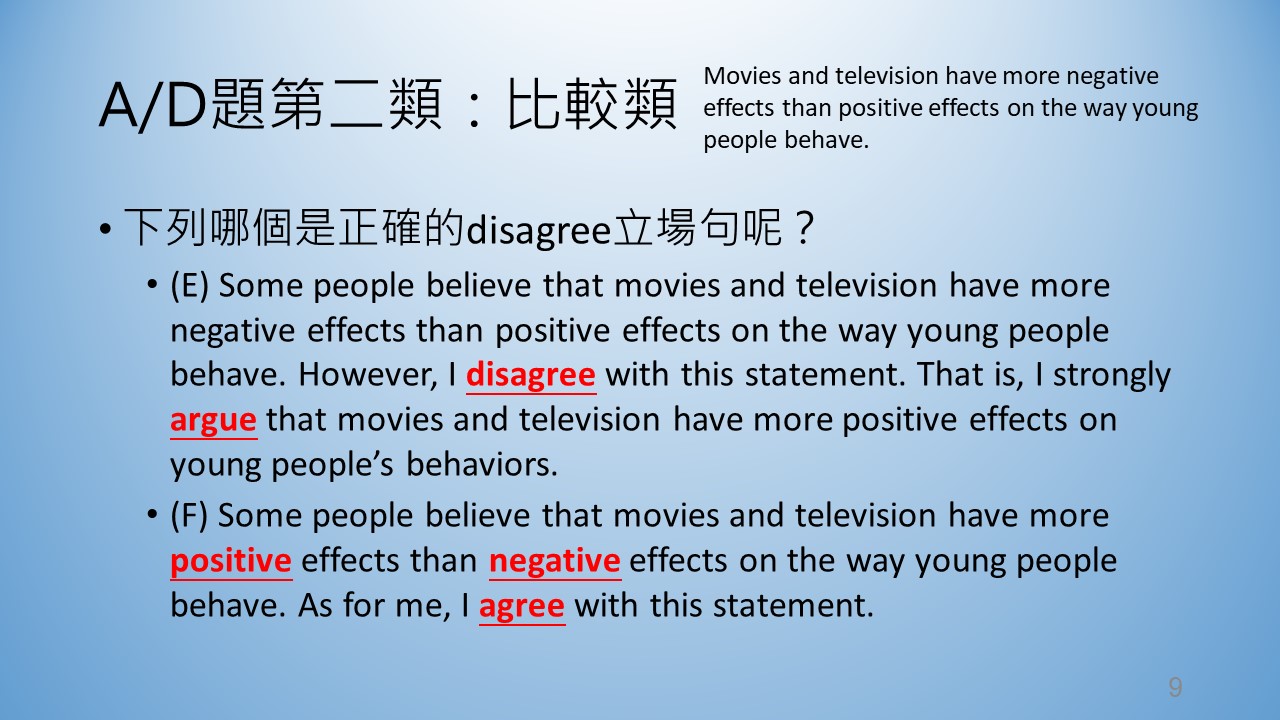 A/D題第二類：比較類

Movies and television have more negative effects than positive effects on the way young people behave.

• 下列哪個是正確的disagree立場句呢？

• (E) Some people believe that movies and television have more negative effects than positive effects on the way young people behave. However, I disagree with this statement. That is, I strongly argue that movies and television have more positive effects on young people's behaviors.

• (F) Some people believe that movies and television have more positive effects than negative effects on the way young people behave. As for me, I agree with this statement.

9